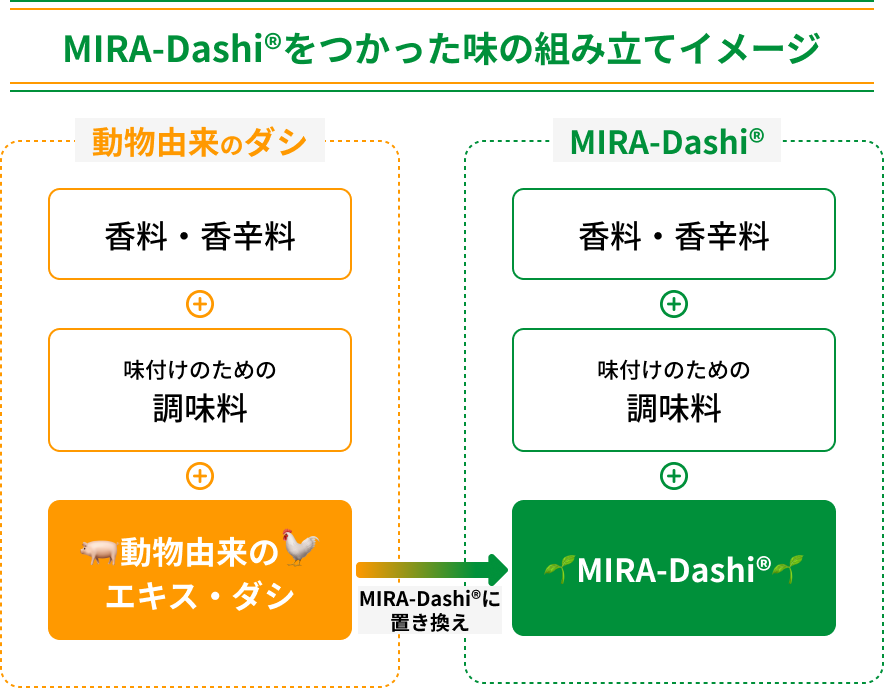 MIRA-Dashi®をつかった味の組み立てイメージ

動物由来のダシ

香料・香辛料

+

味付けのための
調味料

+

動物由来の
エキス・ダシ

MIRA-Dashi®に
置き換え

MIRA-Dashi®

香料・香辛料

+

味付けのための
調味料

+

MIRA-Dashi®